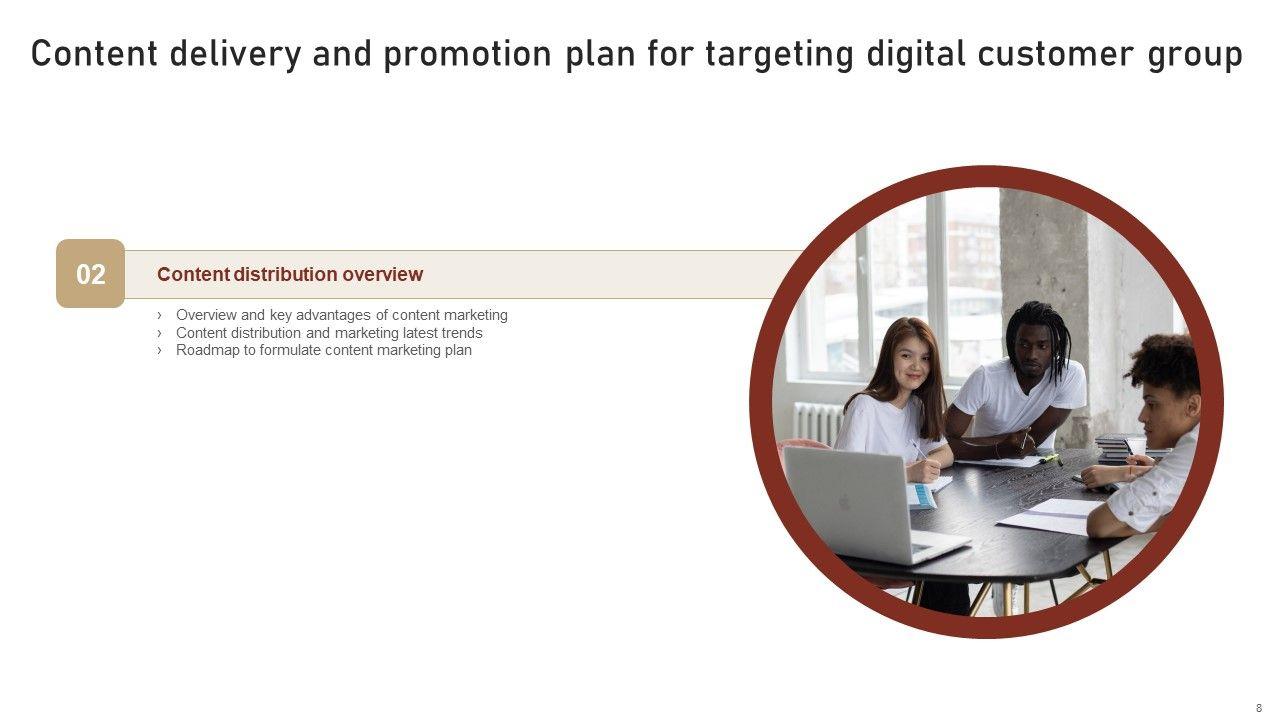 Content delivery and promotion plan for targeting digital customer group

02

Content distribution overview

› Overview and key advantages of content marketing
› Content distribution and marketing latest trends
› Roadmap to formulate content marketing plan

8